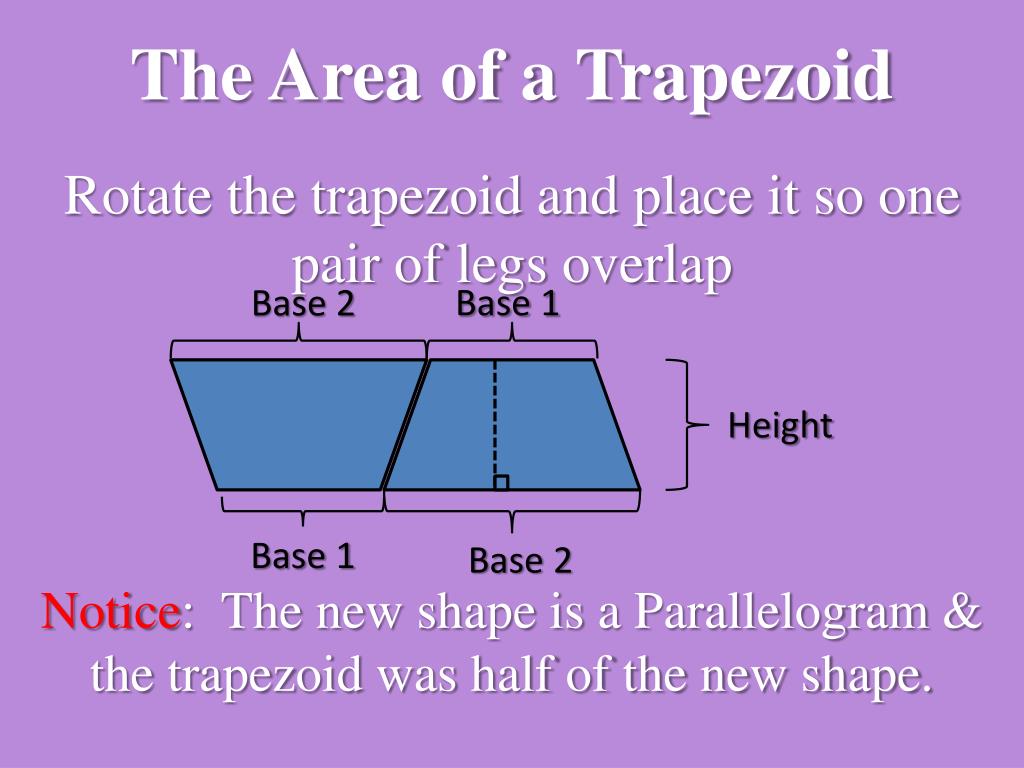 The Area of a Trapezoid

Rotate the trapezoid and place it so one pair of legs overlap

Base 2
Base 1
Height
Base 1
Base 2

Notice: The new shape is a Parallelogram & the trapezoid was half of the new shape.